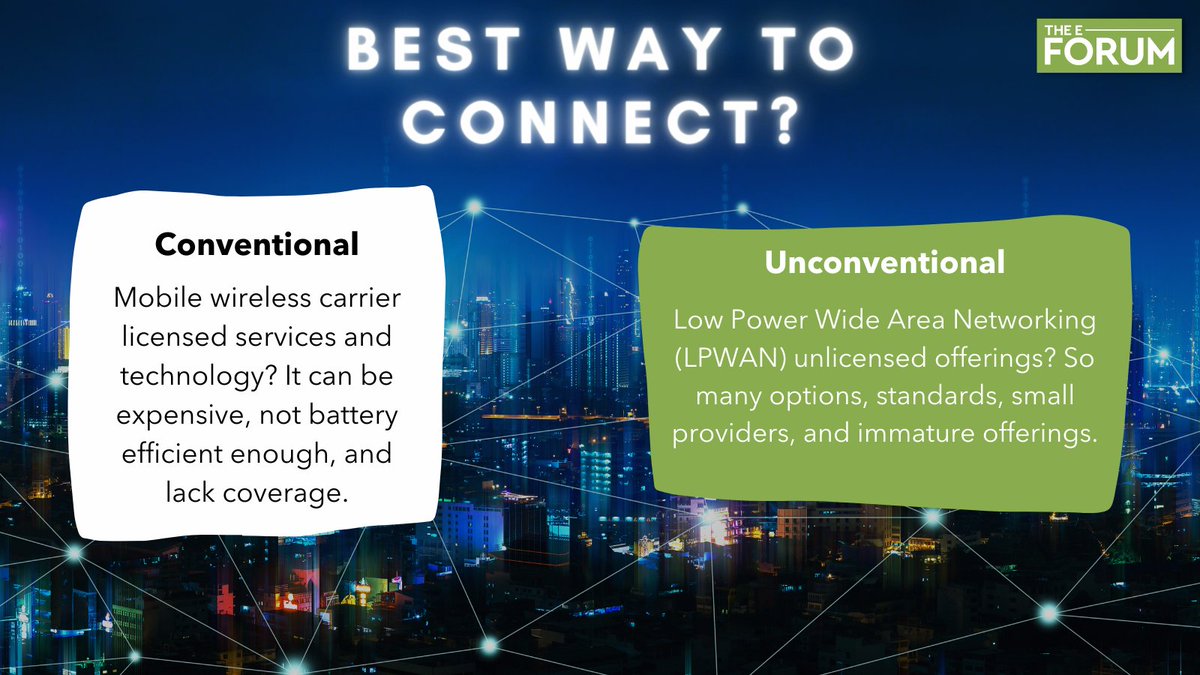 BEST WAY TO CONNECT?

THE E FORUM

Conventional

Mobile wireless carrier licensed services and technology? It can be expensive, not battery efficient enough, and lack coverage.

Unconventional

Low Power Wide Area Networking (LPWAN) unlicensed offerings? So many options, standards, small providers, and immature offerings.